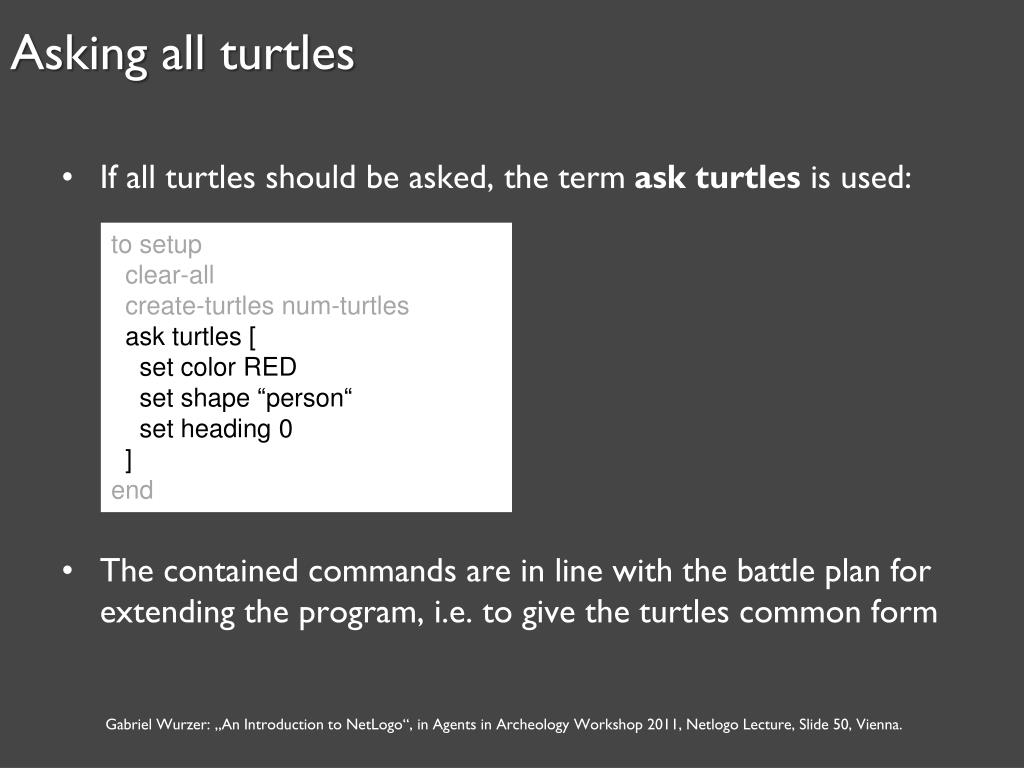 Asking all turtles

• If all turtles should be asked, the term **ask turtles** is used:

to setup
clear-all
create-turtles num-turtles
ask turtles [
set color RED
set shape “person“
set heading 0
]
end

• The contained commands are in line with the battle plan for extending the program, i.e. to give the turtles common form

Gabriel Wurzer: „An Introduction to NetLogo“, in Agents in Archeology Workshop 2011, Netlogo Lecture, Slide 50, Vienna.